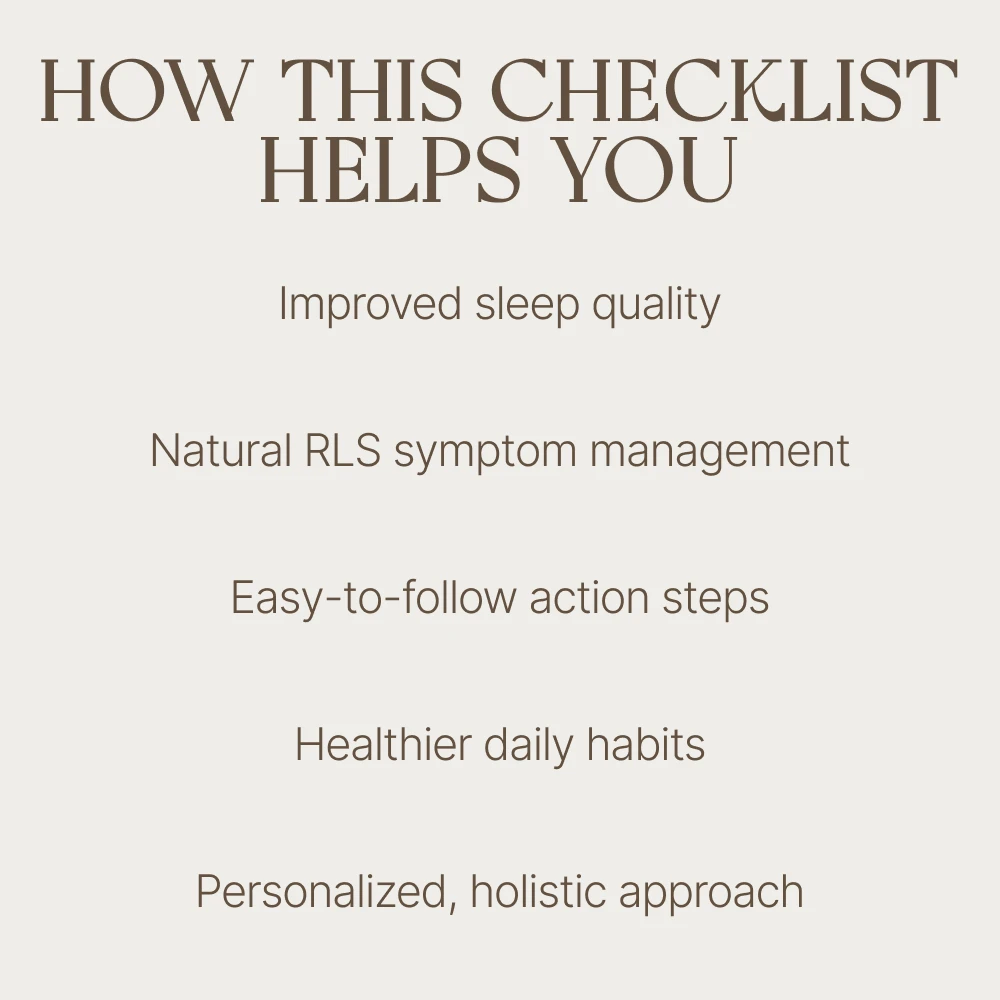 HOW THIS CHECKLIST HELPS YOU

Improved sleep quality

Natural RLS symptom management

Easy-to-follow action steps

Healthier daily habits

Personalized, holistic approach